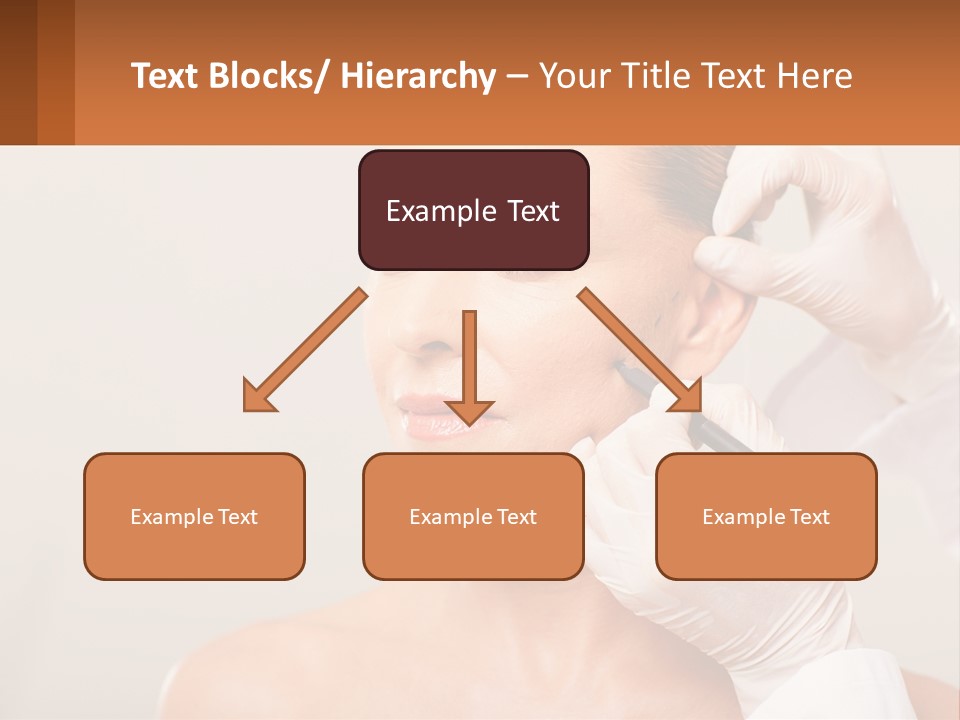 Text Blocks/ Hierarchy – Your Title Text Here

Example Text

Example Text

Example Text

Example Text